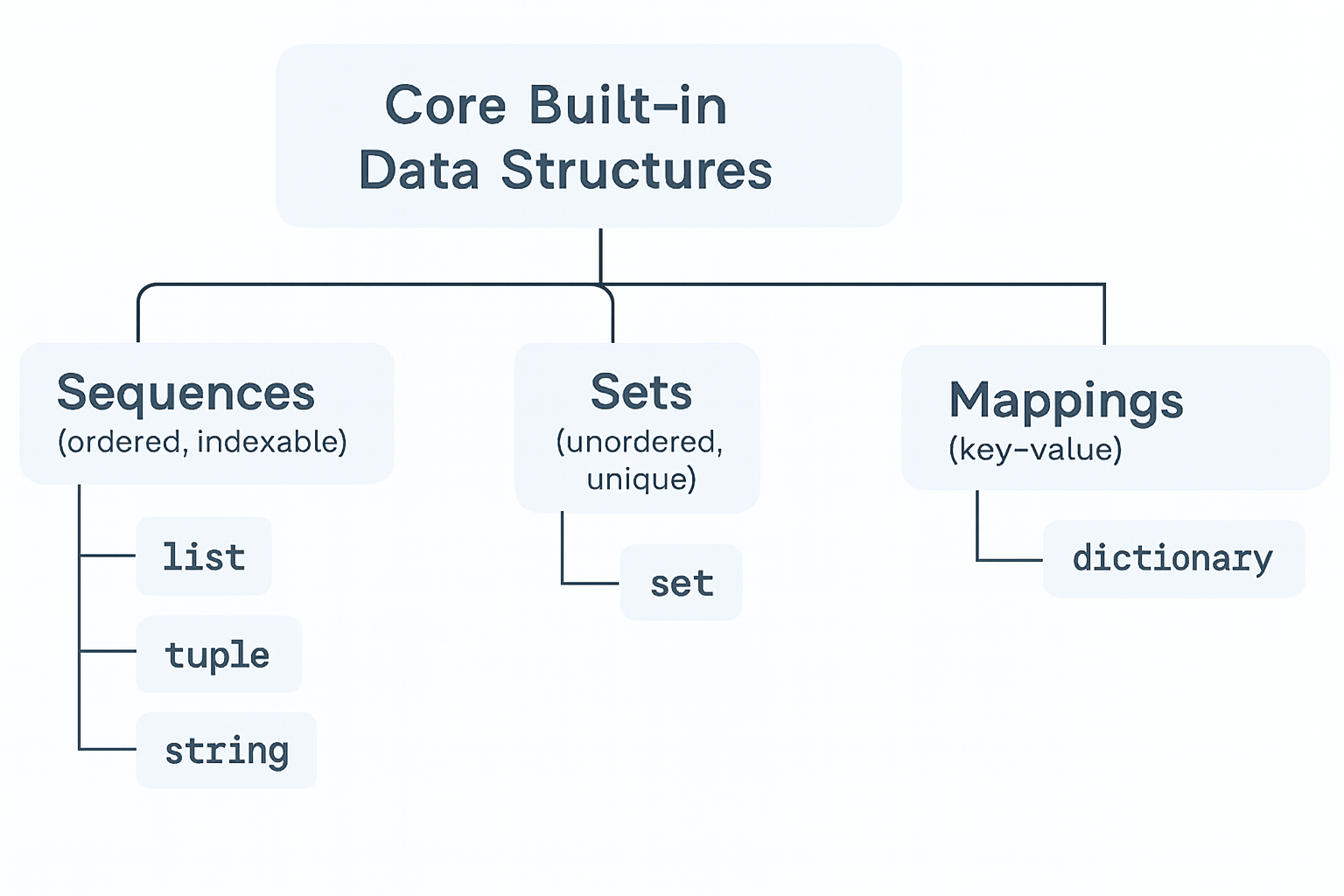 Core Built-in Data Structures

Sequences
(ordered, indexable)

list

tuple

string

Sets
(unordered, unique)

set

Mappings
(key-value)

dictionary